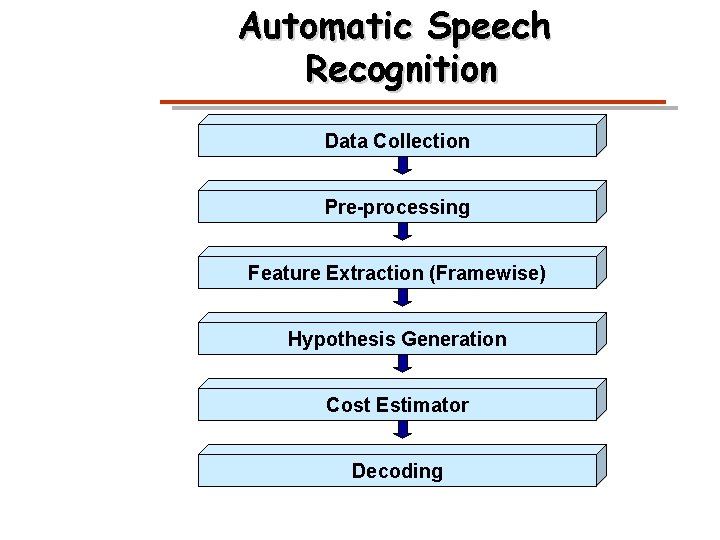 Automatic Speech Recognition

Data Collection

Pre-processing

Feature Extraction (Framewise)

Hypothesis Generation

Cost Estimator

Decoding